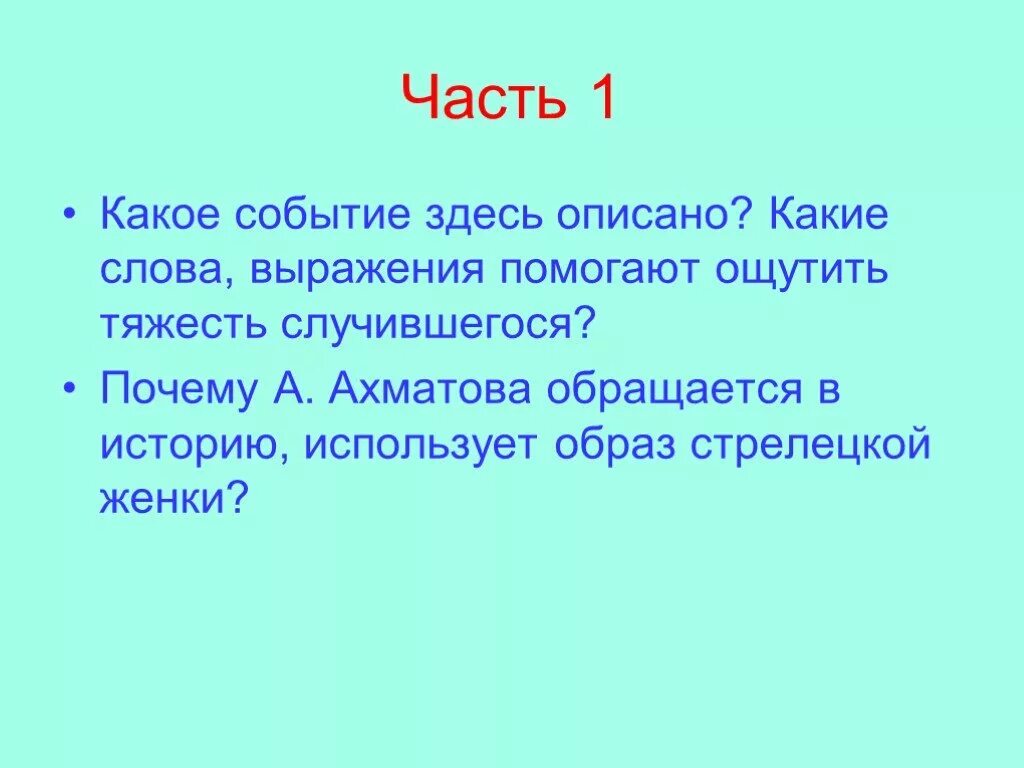 Часть 1

• Какое событие здесь описано? Какие слова, выражения помогают ощутить тяжесть случившегося?

• Почему А. Ахматова обращается в историю, использует образ стрелецкой женки?